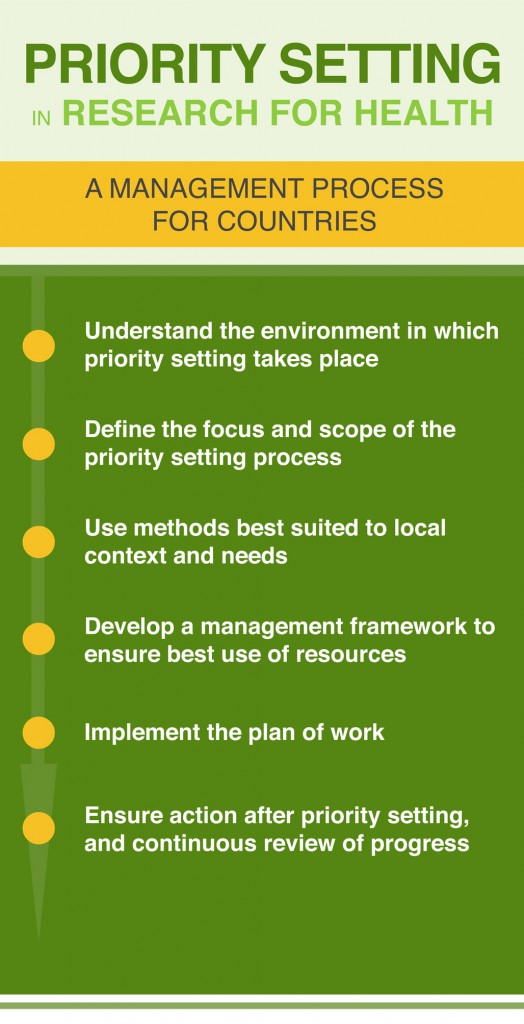 PRIORITY SETTING IN RESEARCH FOR HEALTH

A MANAGEMENT PROCESS FOR COUNTRIES

Understand the environment in which priority setting takes place

Define the focus and scope of the priority setting process

Use methods best suited to local context and needs

Develop a management framework to ensure best use of resources

Implement the plan of work

Ensure action after priority setting, and continuous review of progress